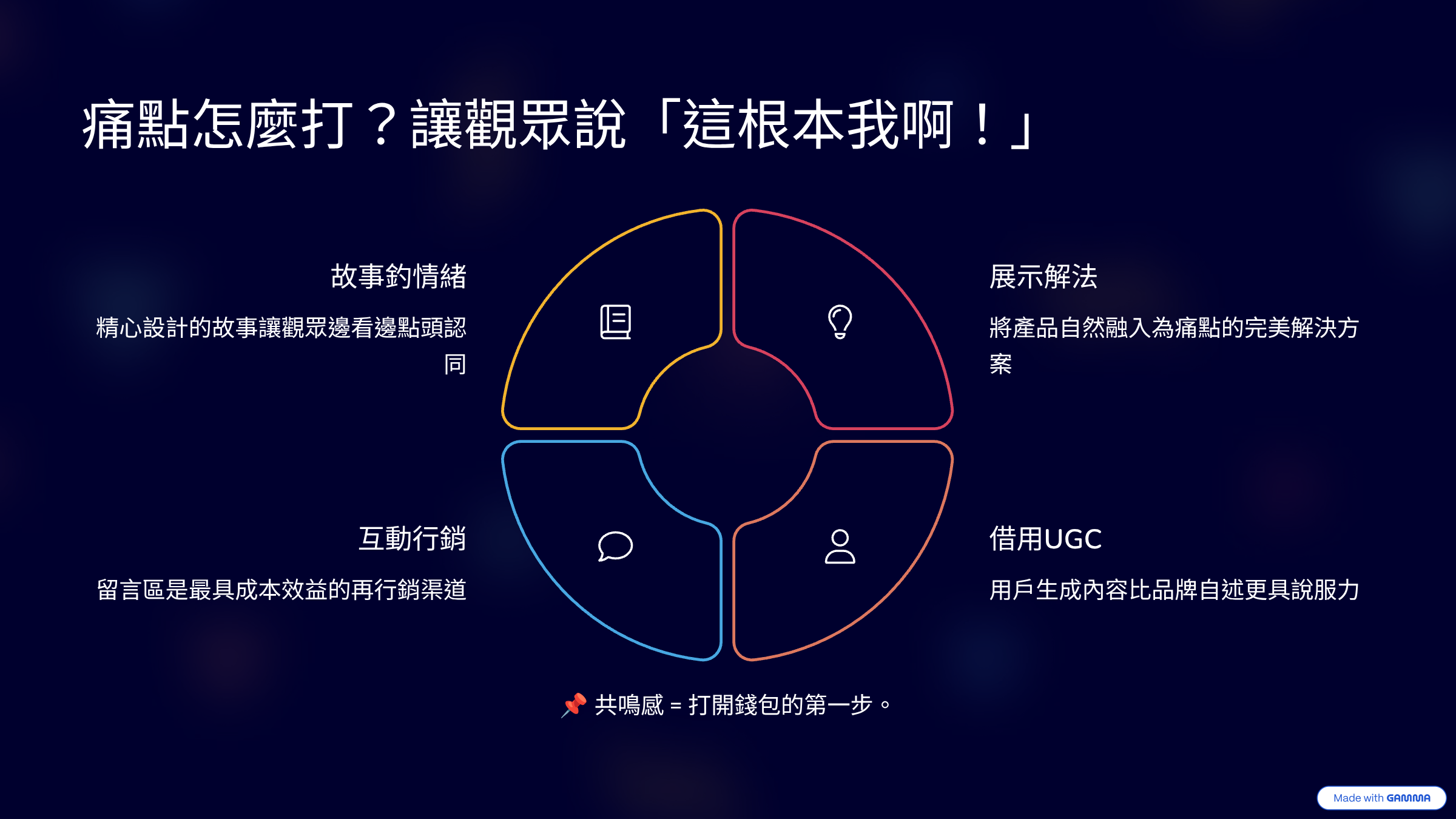 痛點怎麼打？讓觀眾說「這根本我啊！」

故事釣情緒

精心設計的故事讓觀眾邊看邊點頭認同

展示解法

將產品自然融入為痛點的完美解決方案

互動行銷

留言區是最具成本效益的再行銷渠道

借用UGC

用戶生成內容比品牌自述更具說服力

📌 共鳴感 = 打開錢包的第一步。

Made with GAMMA